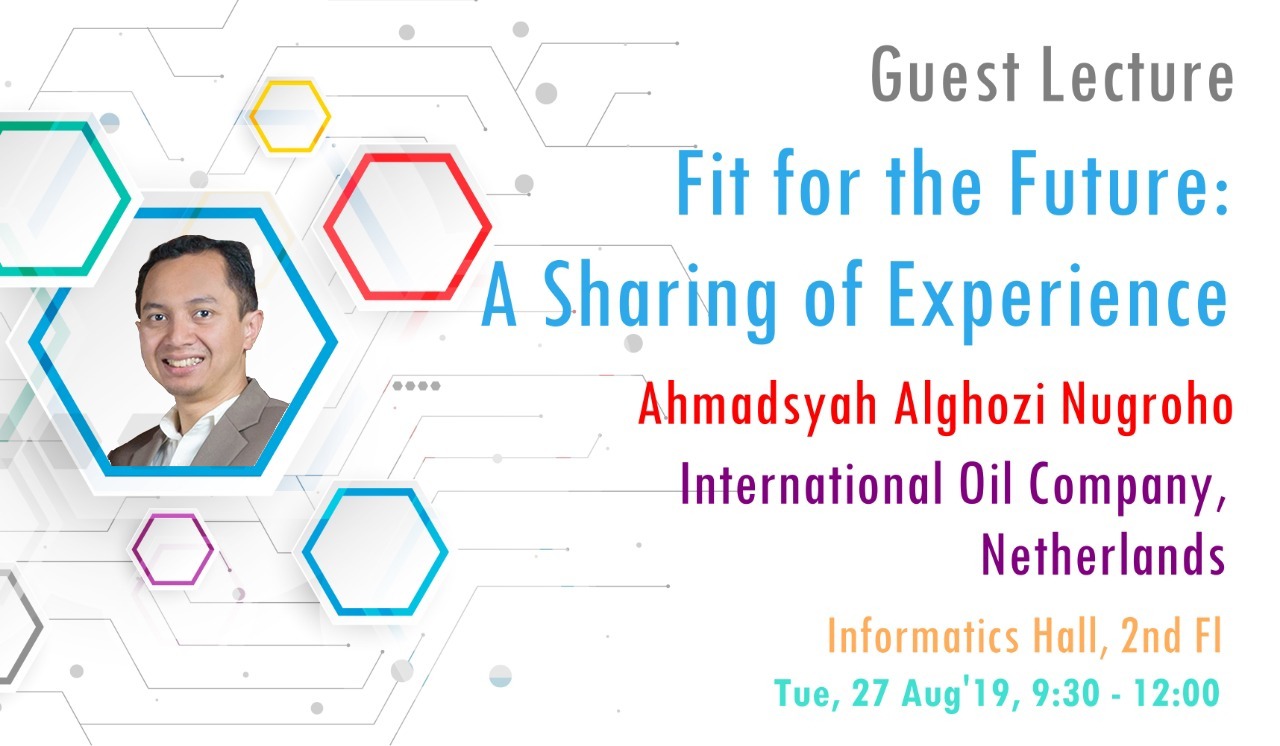 Guest Lecture

Fit for the Future:
A Sharing of Experience

Ahmadsyah Alghozi Nugroho

International Oil Company,
Netherlands

Informatics Hall, 2nd Fl

Tue, 27 Aug'19, 9:30 - 12:00